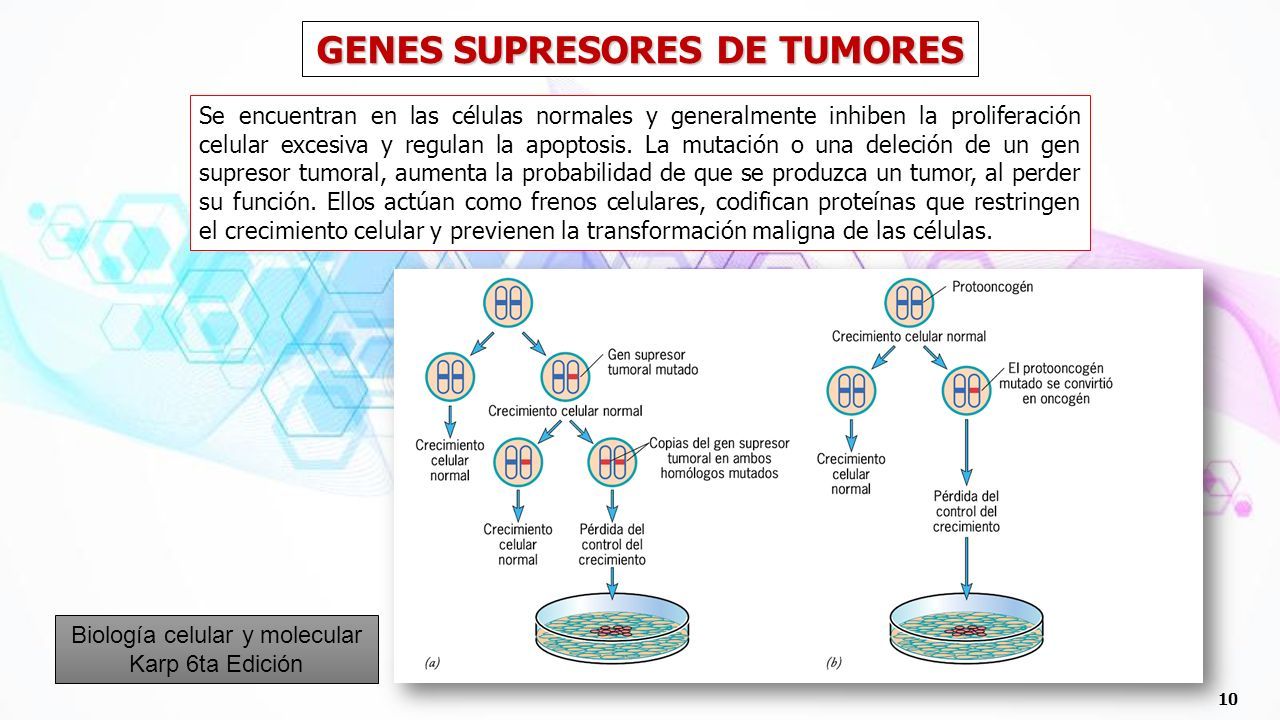 GENES SUPRESORES DE TUMORES

Se encuentran en las células normales y generalmente inhiben la proliferación celular excesiva y regulan la apoptosis. La mutación o una deleción de un gen supresor tumoral, aumenta la probabilidad de que se produzca un tumor, al perder su función. Ellos actúan como frenos celulares, codifican proteínas que restringen el crecimiento celular y previenen la transformación maligna de las células.

Gen supresor tumoral mutado

Crecimiento celular normal

Crecimiento celular normal

Copias del gen supresor tumoral en ambos homólogos mutados

Crecimiento celular normal

Pérdida del control del crecimiento

(a)

Protooncogén

Crecimiento celular normal

El protooncogén mutado se convirtió en oncogén

Crecimiento celular normal

Pérdida del control del crecimiento

(b)

Biología celular y molecular
Karp 6ta Edición

10